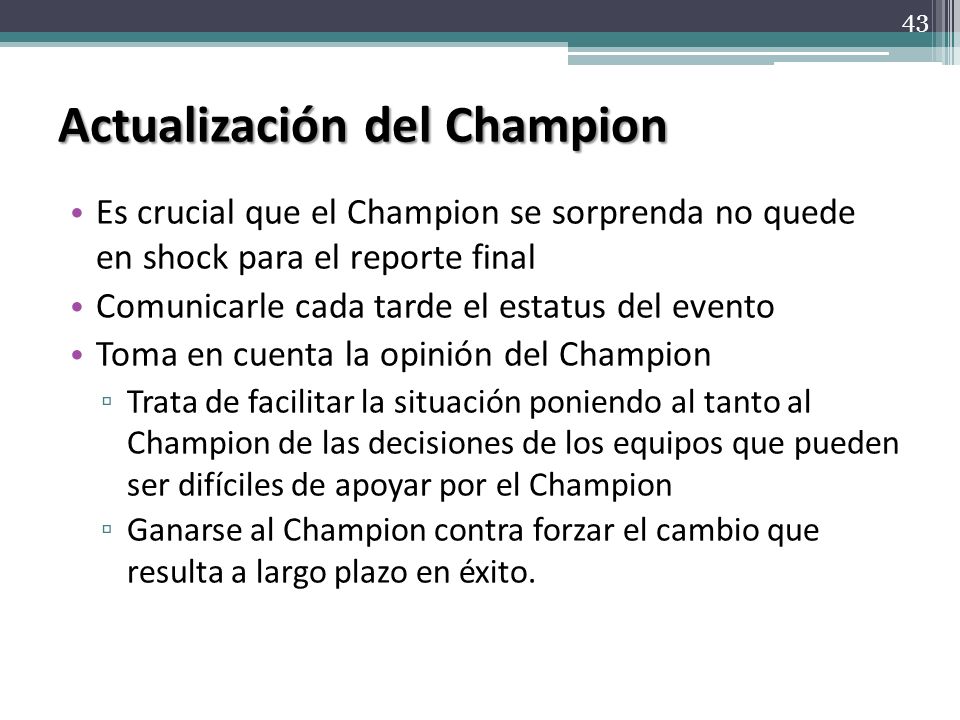 43

Actualización del Champion

• Es crucial que el Champion se sorprenda no quede en shock para el reporte final
• Comunicarle cada tarde el estatus del evento
• Toma en cuenta la opinión del Champion
▫ Trata de facilitar la situación poniendo al tanto al Champion de las decisiones de los equipos que pueden ser difíciles de apoyar por el Champion
▫ Ganarse al Champion contra forzar el cambio que resulta a largo plazo en éxito.